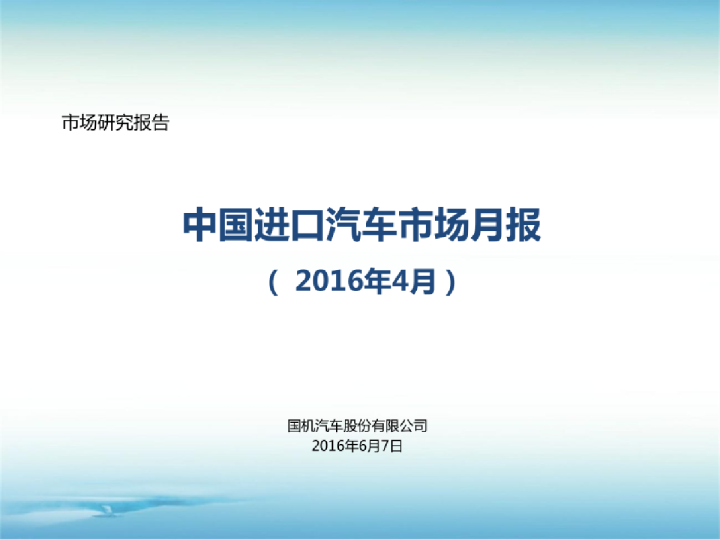 市场研究报告

中国进口汽车市场月报

（ 2016年4月）

国机汽车股份有限公司
2016年6月7日